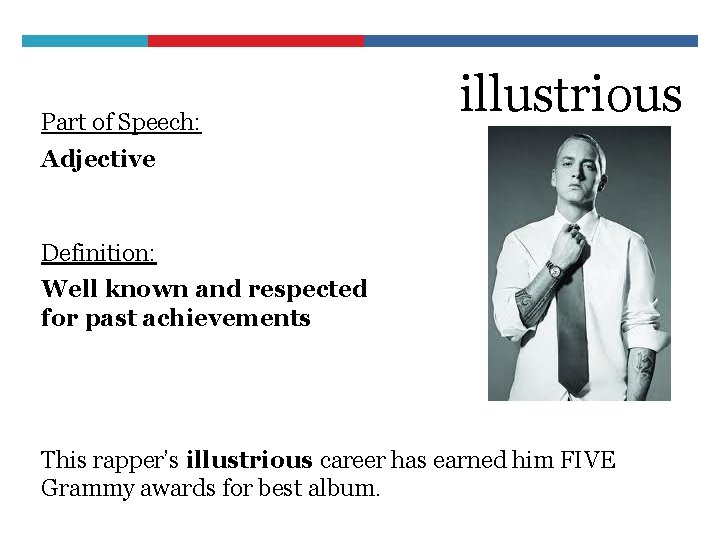 illustrious

Part of Speech:

Adjective

Definition:

Well known and respected for past achievements

This rapper's illustrious career has earned him FIVE Grammy awards for best album.